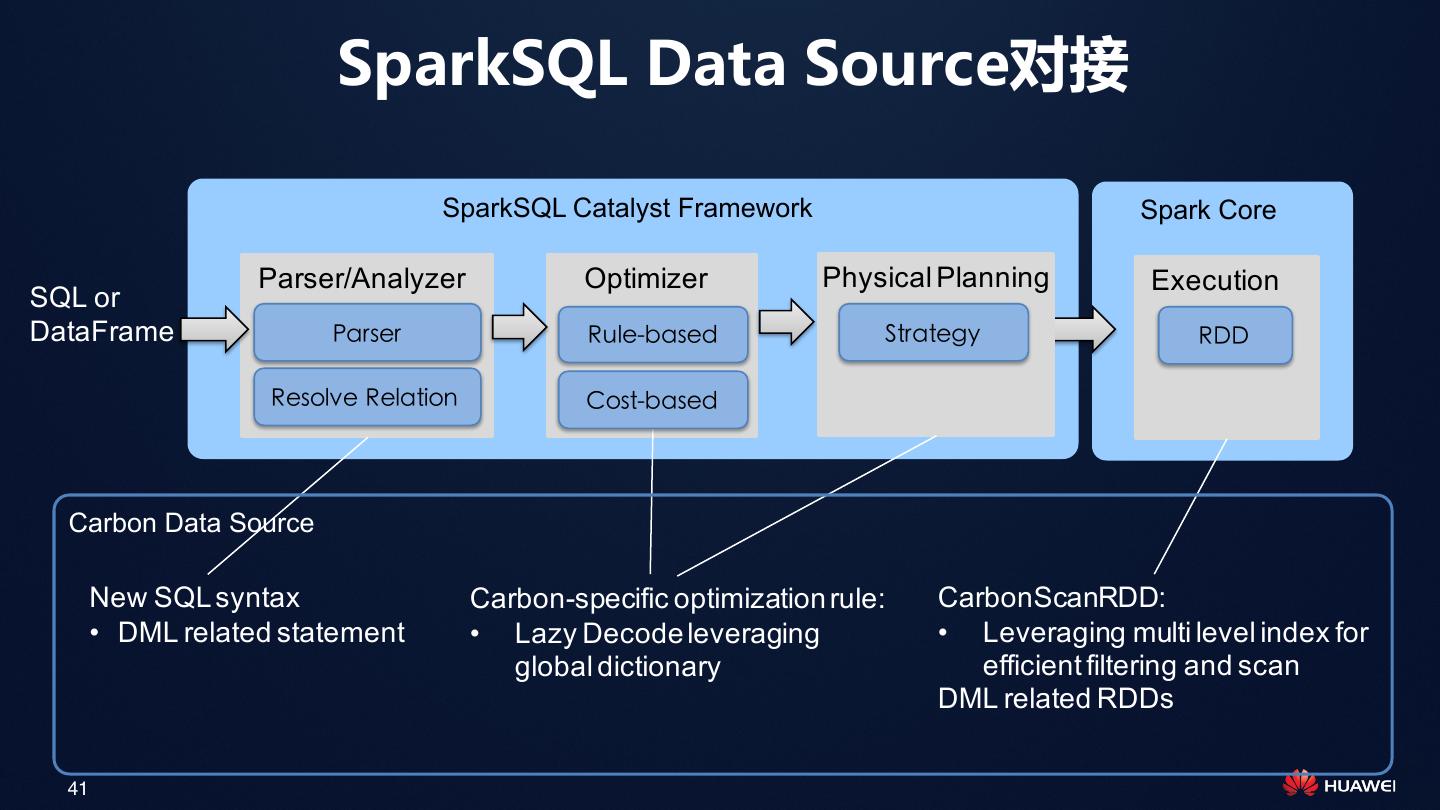 SparkSQL Data Source对接

SparkSQL Catalyst Framework

Spark Core

SQL or DataFrame

Parser/Analyzer

Parser

Resolve Relation

Optimizer

Rule-based

Cost-based

Physical Planning

Strategy

Execution

RDD

Carbon Data Source

New SQL syntax
• DML related statement

Carbon-specific optimization rule:
• Lazy Decode leveraging global dictionary

CarbonScanRDD:
• Leveraging multi level index for efficient filtering and scan
DML related RDDs

41

HUAWEI